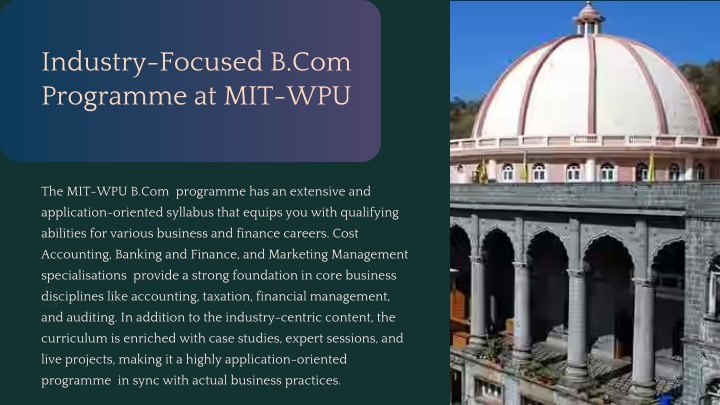 Industry-Focused B.Com Programme at MIT-WPU

The MIT-WPU B.Com programme has an extensive and application-oriented syllabus that equips you with qualifying abilities for various business and finance careers. Cost Accounting, Banking and Finance, and Marketing Management specialisations provide a strong foundation in core business disciplines like accounting, taxation, financial management, and auditing. In addition to the industry-centric content, the curriculum is enriched with case studies, expert sessions, and live projects, making it a highly application-oriented programme in sync with actual business practices.